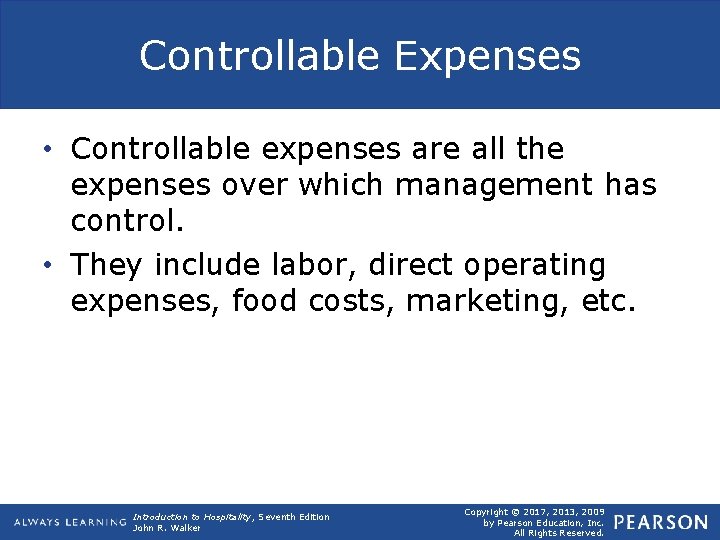 Controllable Expenses

• Controllable expenses are all the expenses over which management has control.

• They include labor, direct operating expenses, food costs, marketing, etc.

ALWAYS LEARNING

Introduction to Hospitality, Seventh Edition
John R. Walker

Copyright © 2017, 2013, 2009
by Pearson Education, Inc.
All Rights Reserved.

PEARSON